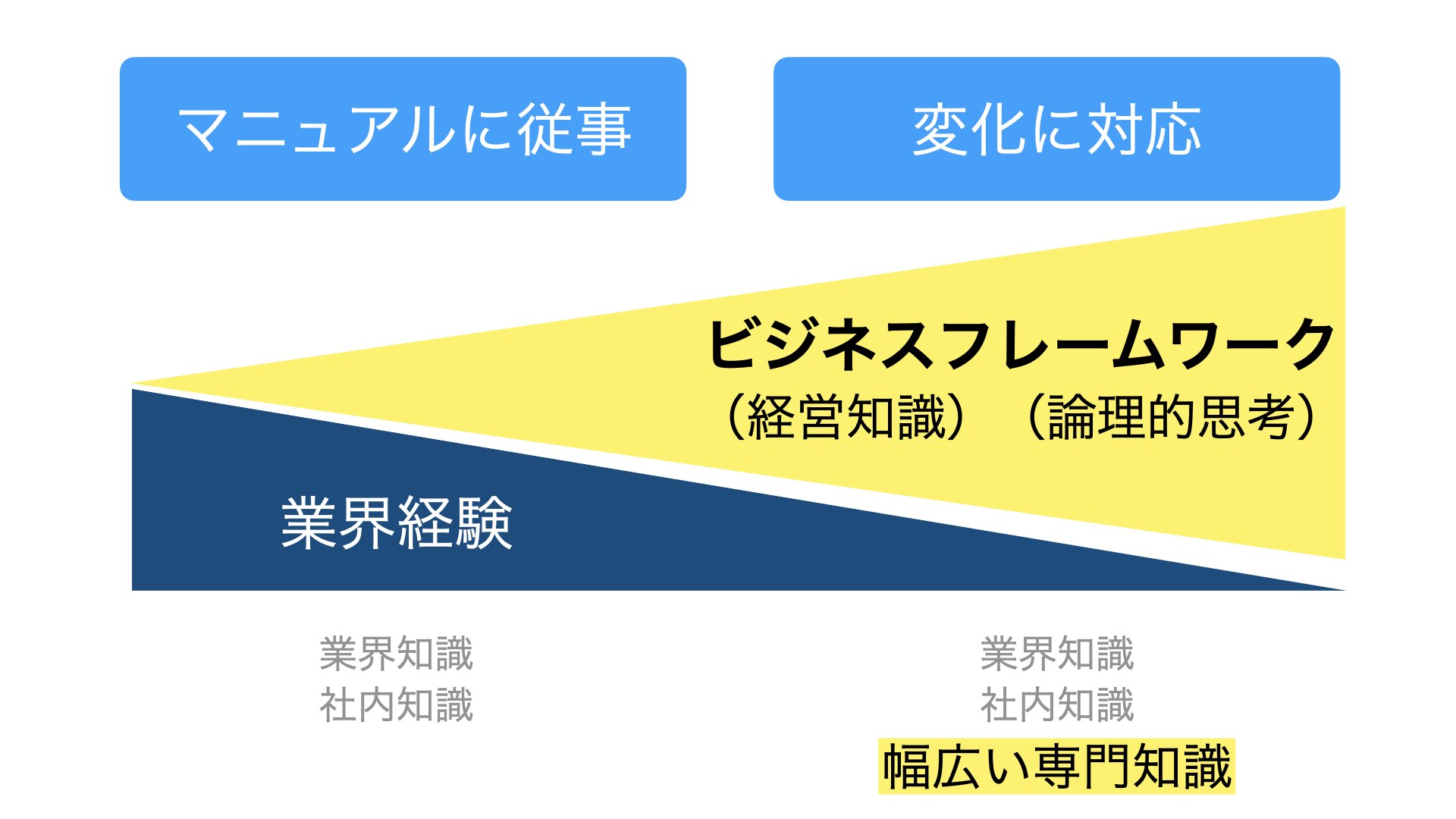 マニュアルに従事

変化に対応

ビジネスフレームワーク
（経営知識）（論理的思考）

業界経験

業界知識
社内知識

業界知識
社内知識
幅広い専門知識